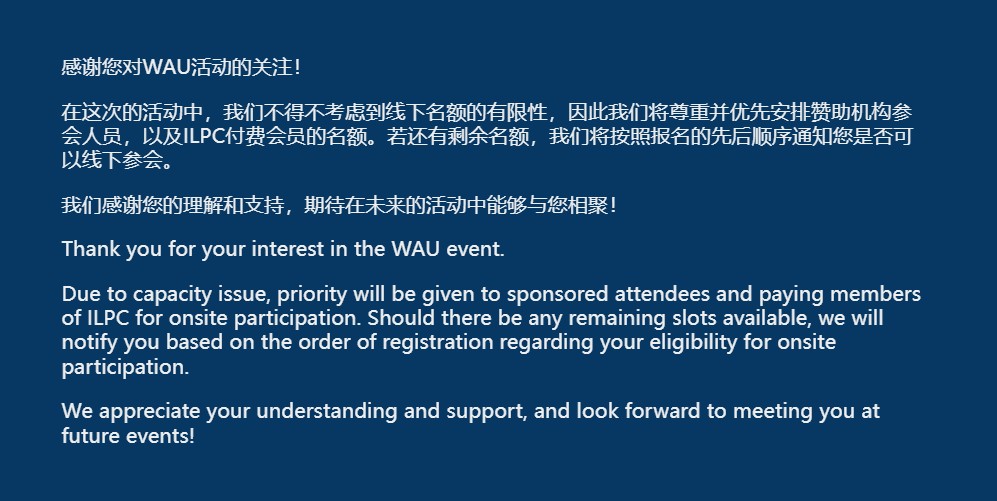 感谢您对WAU活动的关注！

在这次的活动中，我们不得不考虑到线下名额的有限性，因此我们将尊重并优先安排赞助机构参会人员，以及ILPC付费会员的名额。若还有剩余名额，我们将按照报名的先后顺序通知您是否可以线下参会。

我们感谢您的理解和支持，期待在未来的活动中能够与您相聚！

Thank you for your interest in the WAU event.

Due to capacity issue, priority will be given to sponsored attendees and paying members of ILPC for onsite participation. Should there be any remaining slots available, we will notify you based on the order of registration regarding your eligibility for onsite participation.

We appreciate your understanding and support, and look forward to meeting you at future events!